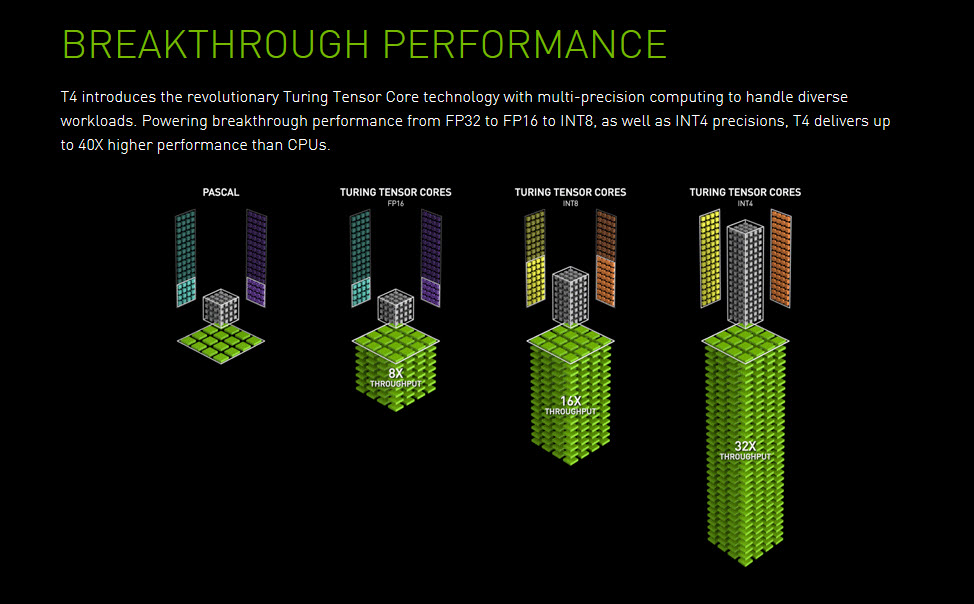 BREAKTHROUGH PERFORMANCE

T4 introduces the revolutionary Turing Tensor Core technology with multi-precision computing to handle diverse workloads. Powering breakthrough performance from FP32 to FP16 to INT8, as well as INT4 precisions, T4 delivers up to 40X higher performance than CPUs.

PASCAL

TURING TENSOR CORES
FP16

8X
THROUGHPUT

TURING TENSOR CORES
INT8

16X
THROUGHPUT

TURING TENSOR CORES
INT4

32X
THROUGHPUT